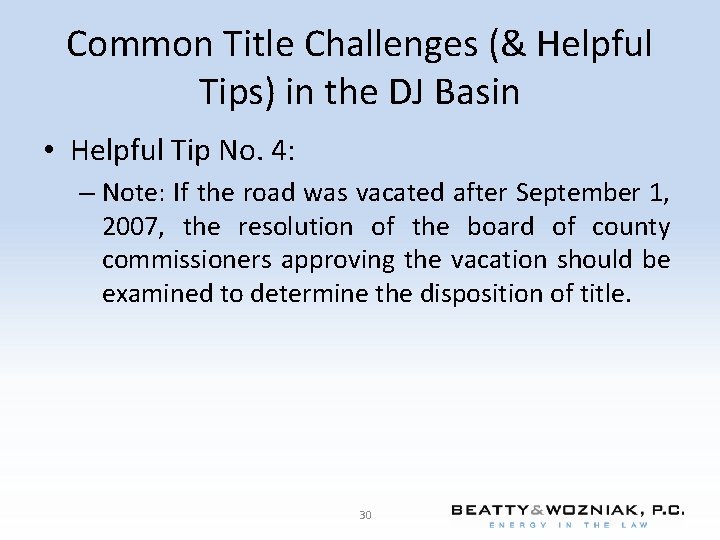 Common Title Challenges (& Helpful Tips) in the DJ Basin

• Helpful Tip No. 4:
– Note: If the road was vacated after September 1, 2007, the resolution of the board of county commissioners approving the vacation should be examined to determine the disposition of title.

30

BEATTY & WOZNIAK, P.C.
ENERGY IN THE LAW